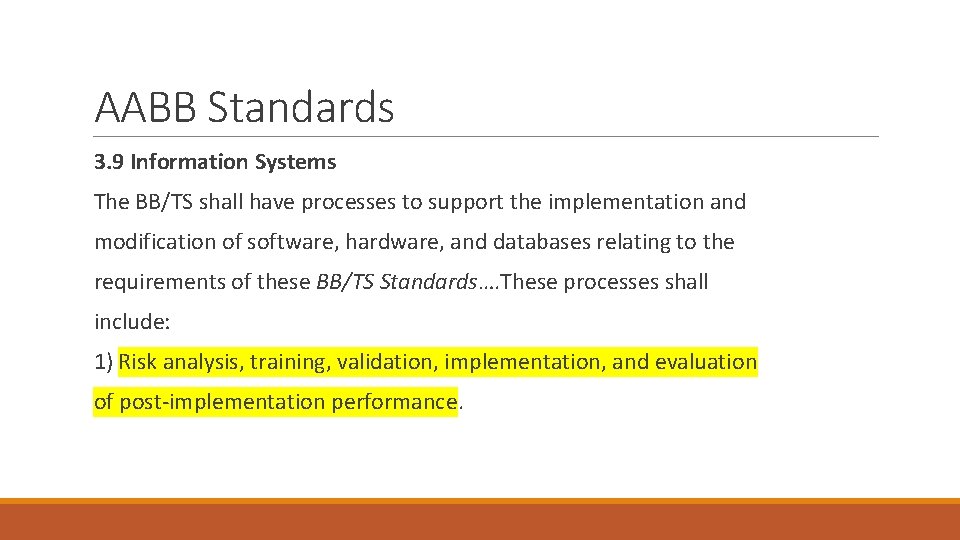 AABB Standards

3.9 Information Systems

The BB/TS shall have processes to support the implementation and modification of software, hardware, and databases relating to the requirements of these BB/TS Standards….These processes shall include:

1) Risk analysis, training, validation, implementation, and evaluation of post-implementation performance.